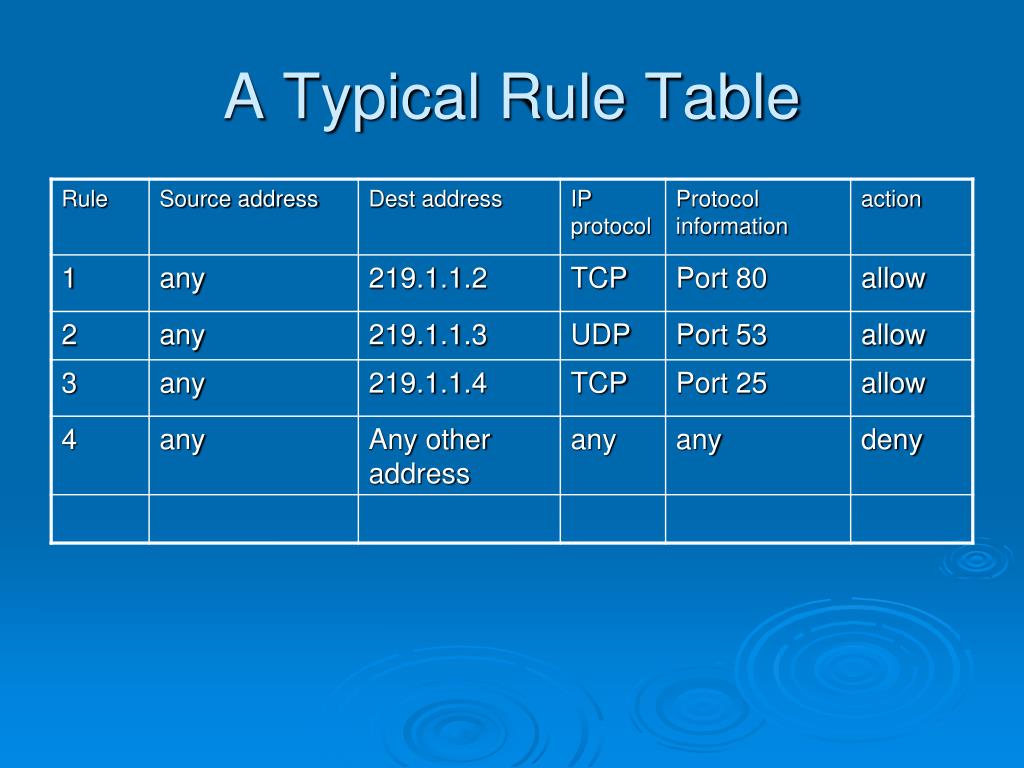 A Typical Rule Table

| Rule | Source address | Dest address | IP protocol | Protocol information | action |
|---|---|---|---|---|---|
| 1 | any | 219.1.1.2 | TCP | Port 80 | allow |
| 2 | any | 219.1.1.3 | UDP | Port 53 | allow |
| 3 | any | 219.1.1.4 | TCP | Port 25 | allow |
| 4 | any | Any other address | any | any | deny |
| | | | | | |